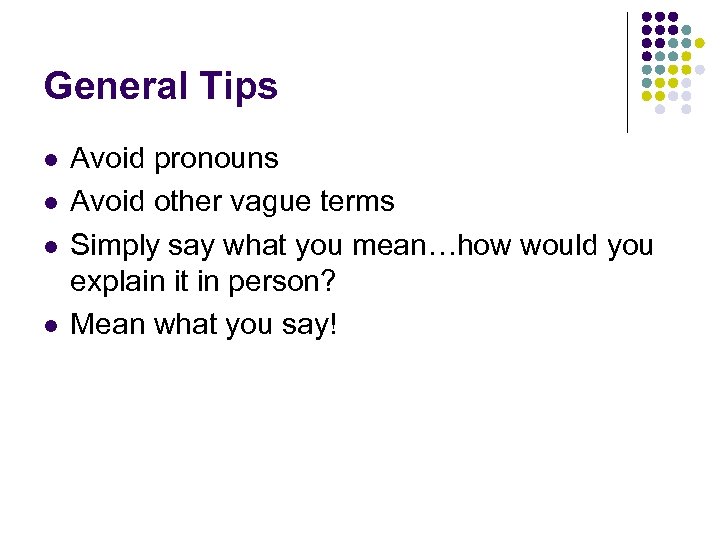 General Tips

- Avoid pronouns
- Avoid other vague terms
- Simply say what you mean…how would you explain it in person?
- Mean what you say!